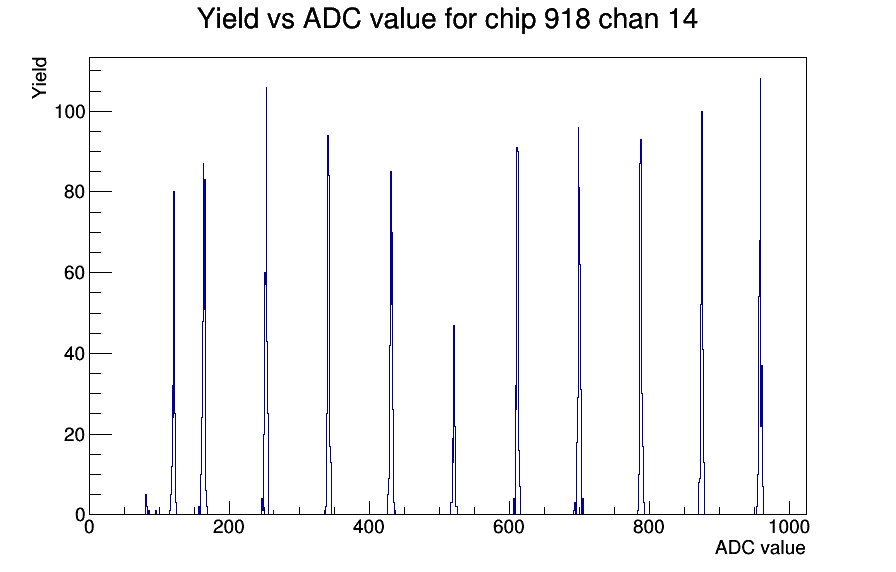 Yield vs ADC value for chip 918 chan 14

Yield

100
80
60
40
20
0

0
200
400
600
800
1000

ADC value